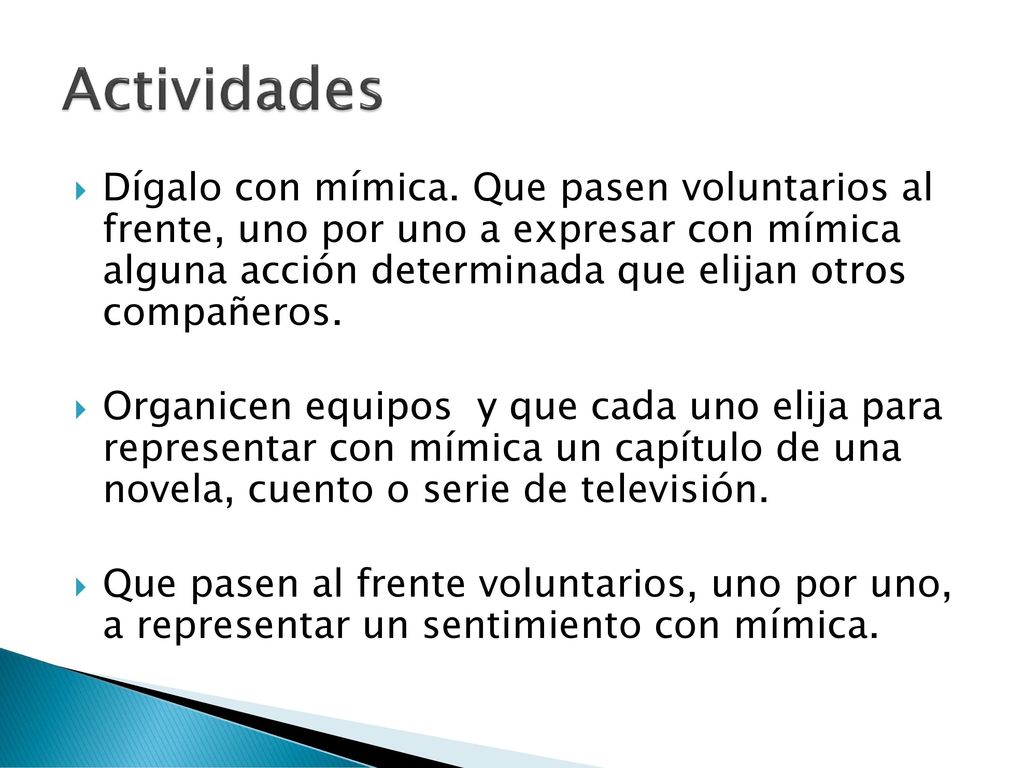 Actividades

Dígalo con mímica. Que pasen voluntarios al frente, uno por uno a expresar con mímica alguna acción determinada que elijan otros compañeros.

Organicen equipos  y que cada uno elija para representar con mímica un capítulo de una novela, cuento o serie de televisión.

Que pasen al frente voluntarios, uno por uno, a representar un sentimiento con mímica.